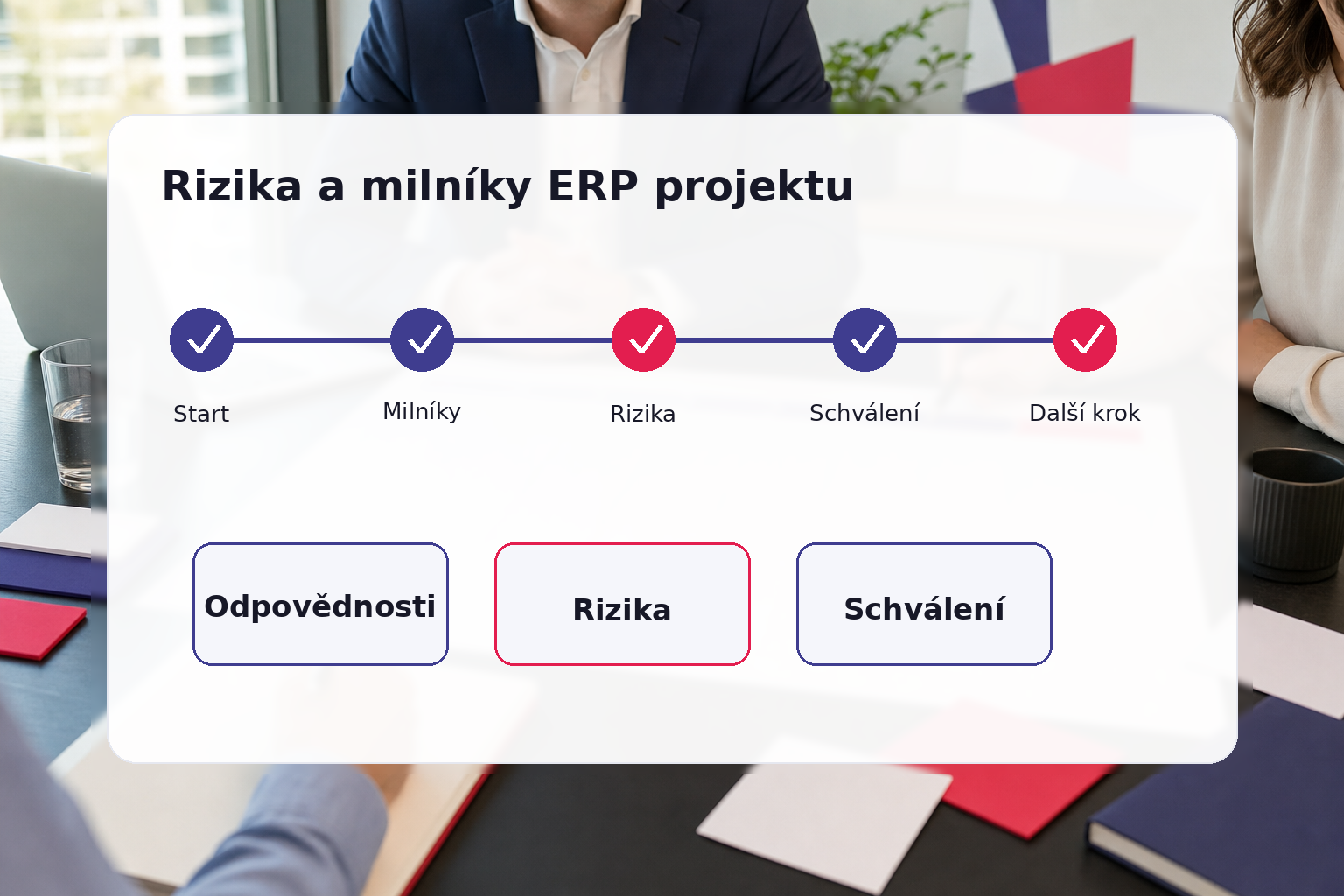 Rizika a milníky ERP projektu

Start

Milníky

Rizika

Schválení

Další krok

Odpovědnosti

Rizika

Schválení